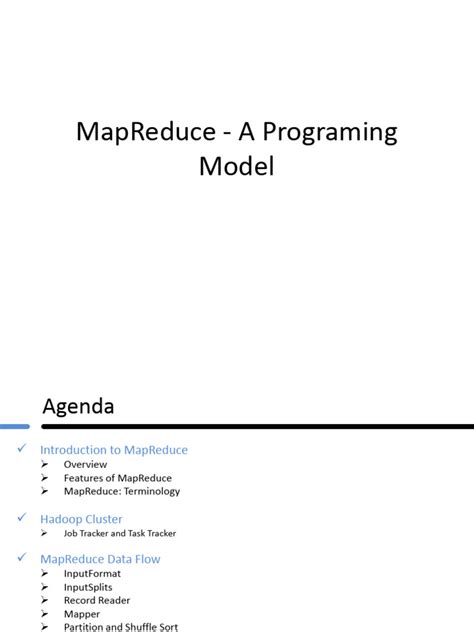 MapReduce - A Programing Model

Agenda

✓ Introduction to MapReduce
➢ Overview
➢ Features of MapReduce
➢ MapReduce: Terminology

✓ Hadoop Cluster
➢ Job Tracker and Task Tracker

✓ MapReduce Data Flow
➢ InputFormat
➢ InputSplits
➢ Record Reader
➢ Mapper
➢ Partition and Shuffle Sort